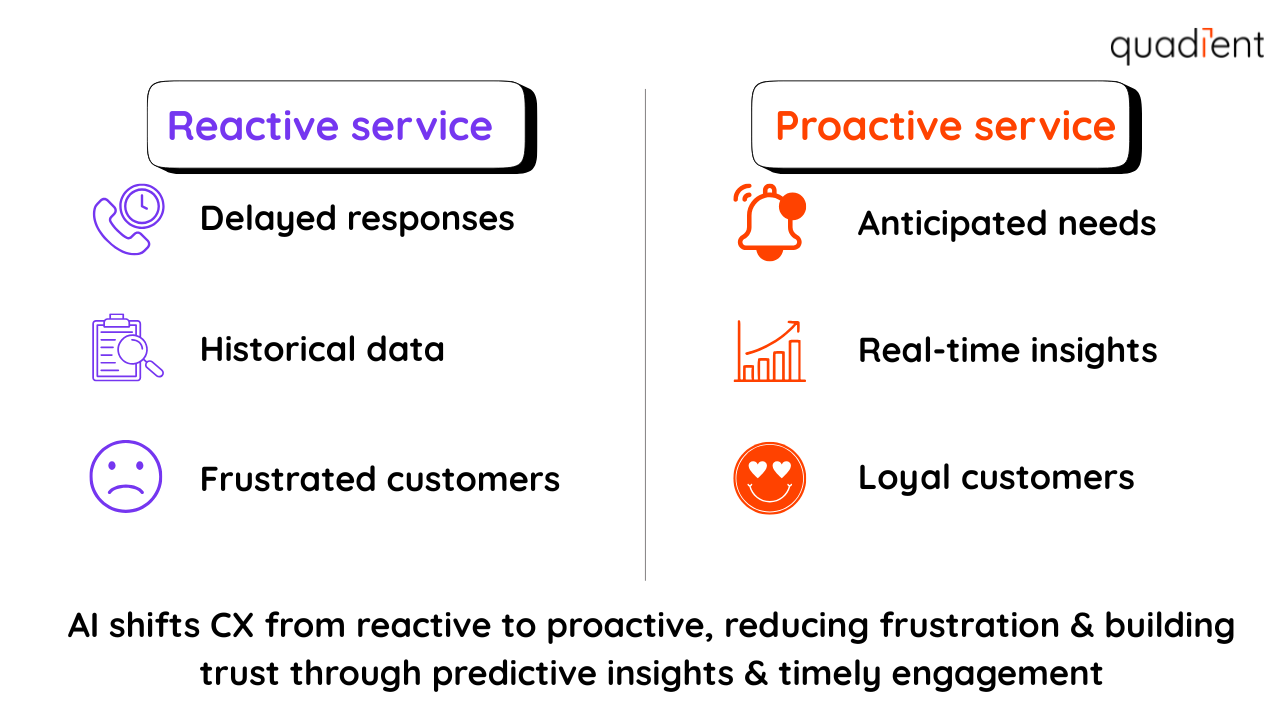 quadient

Reactive service

Delayed responses

Historical data

Frustrated customers

Proactive service

Anticipated needs

Real-time insights

Loyal customers

AI shifts CX from reactive to proactive, reducing frustration & building trust through predictive insights & timely engagement